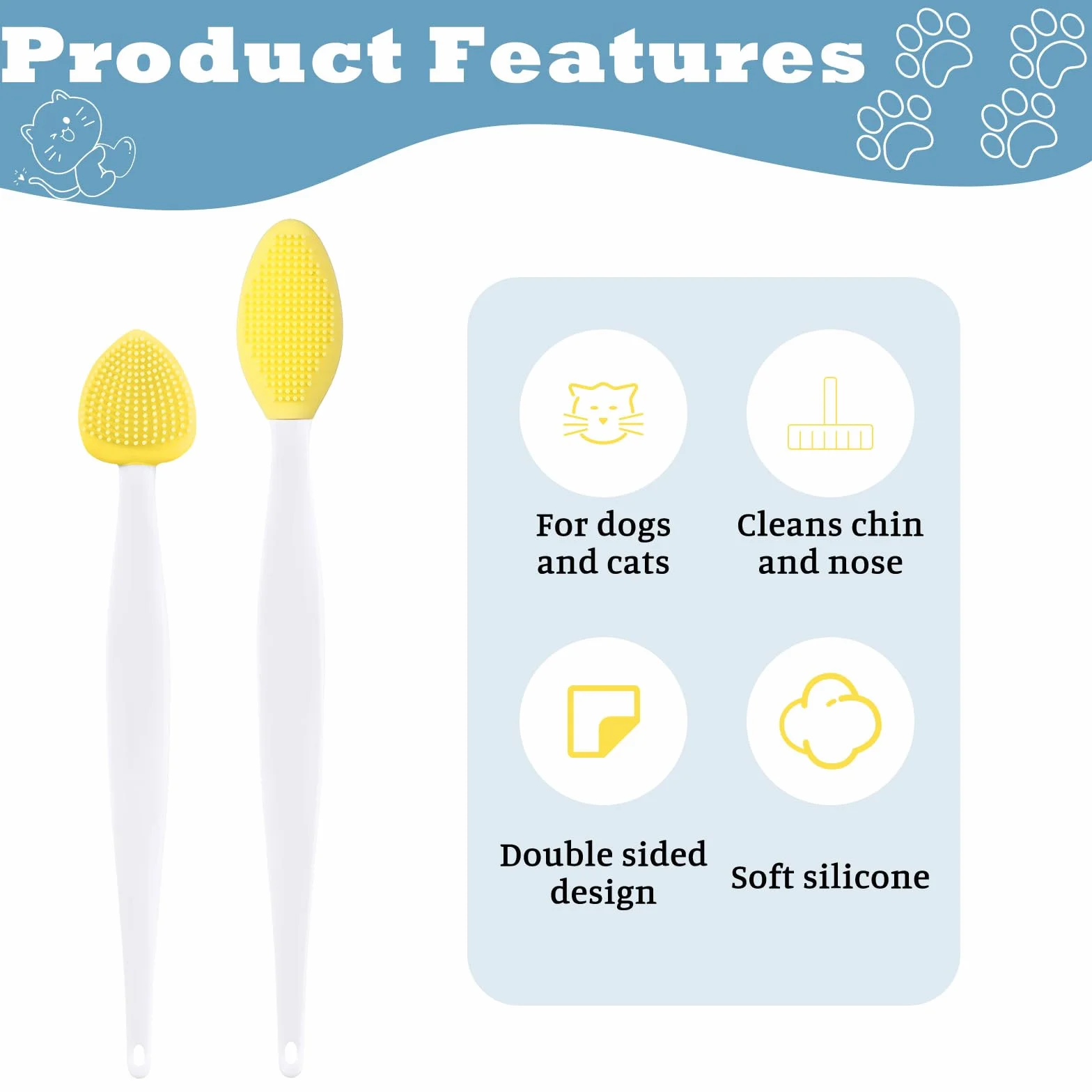 Product Features

For dogs and cats

Cleans chin and nose

Double sided design

Soft silicone